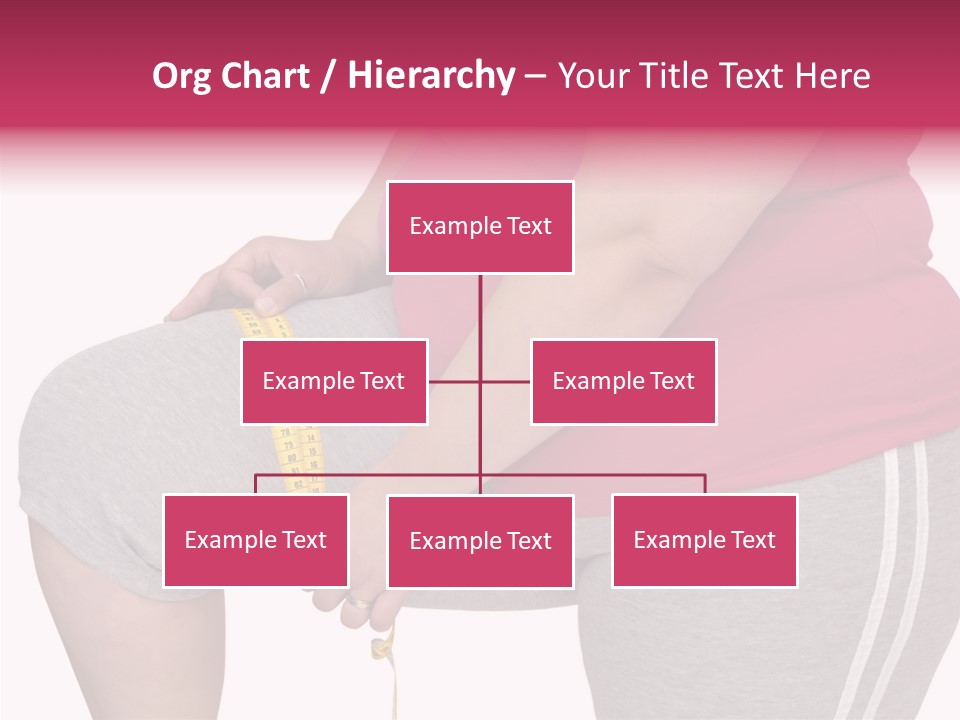 Org Chart / Hierarchy – Your Title Text Here

Example Text

Example Text

Example Text

Example Text

Example Text

Example Text